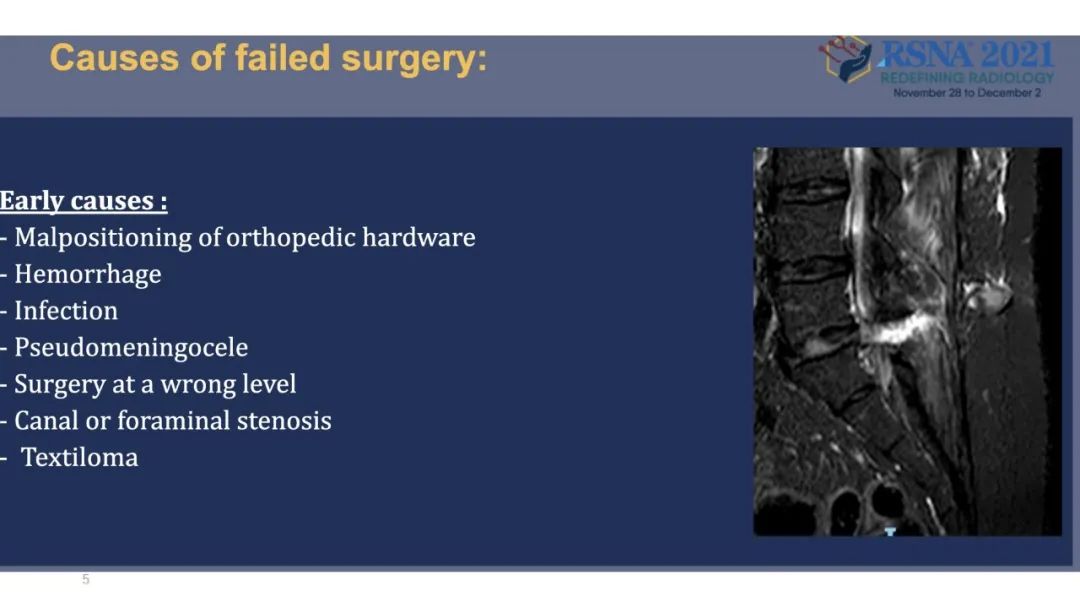 Causes of failed surgery:

RSNA 2021
REDEFINING RADIOLOGY
November 28 to December 2

Early causes :
- Malpositioning of orthopedic hardware
- Hemorrhage
- Infection
- Pseudomeningocele
- Surgery at a wrong level
- Canal or foraminal stenosis
- Textiloma

5